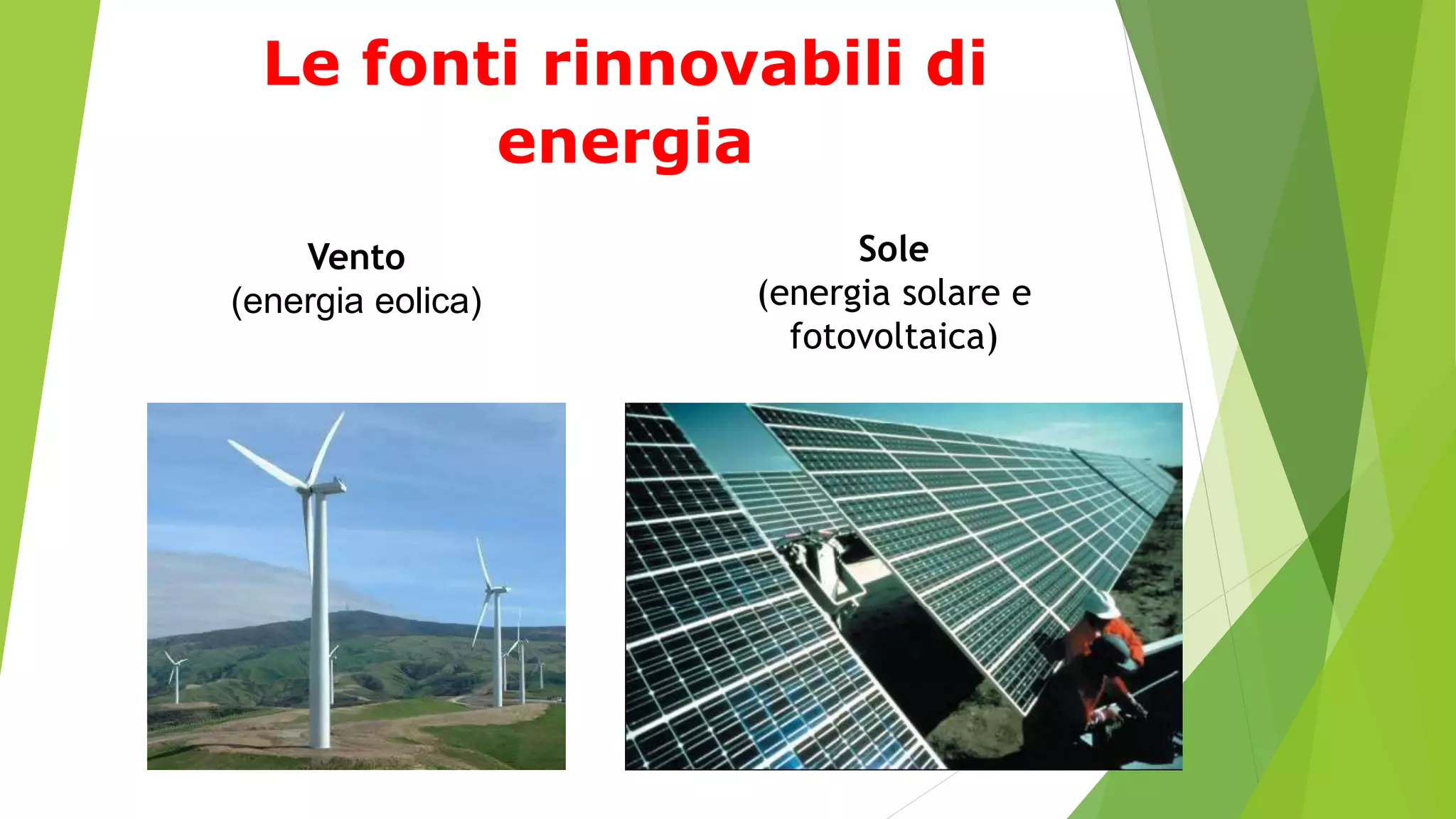 Le fonti rinnovabili di energia

Vento
(energia eolica)

Sole
(energia solare e fotovoltaica)